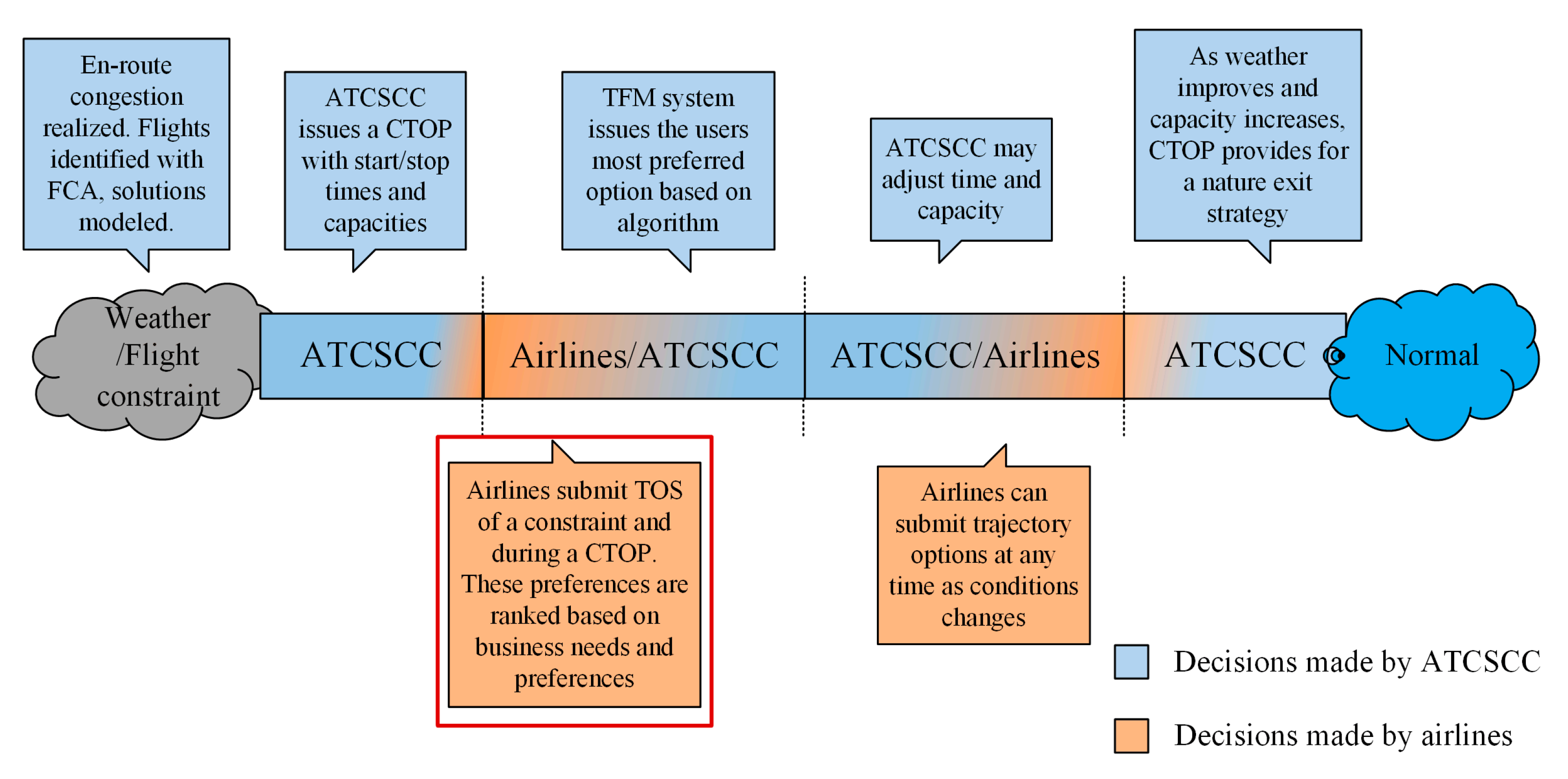 En-route congestion realized. Flights identified with FCA, solutions modeled.

ATCSCC issues a CTOP with start/stop times and capacities

TFM system issues the users most preferred option based on algorithm

ATCSCC may adjust time and capacity

As weather improves and capacity increases, CTOP provides for a nature exit strategy

Weather /Flight constraint

ATCSCC

Airlines/ATCSCC

ATCSCC/Airlines

ATCSCC

Normal

Airlines submit TOS of a constraint and during a CTOP. These preferences are ranked based on business needs and preferences

Airlines can submit trajectory options at any time as conditions changes

Decisions made by ATCSCC

Decisions made by airlines